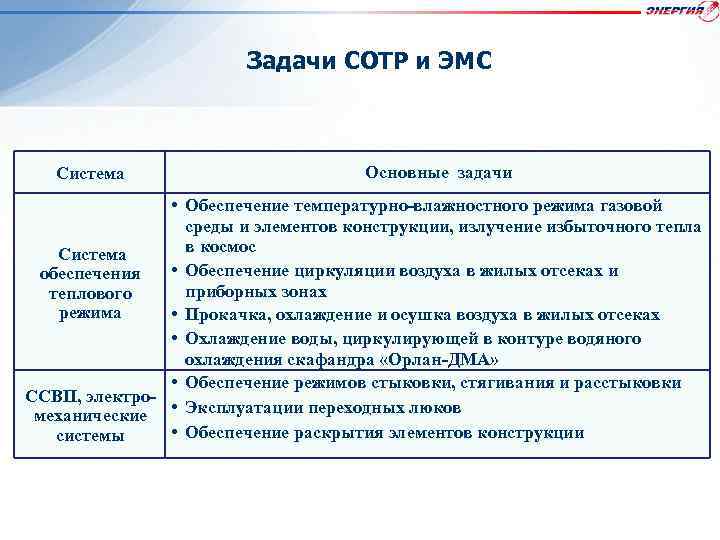 ЭНЕРГИЯ

Задачи СОТР и ЭМС

| Система | Основные задачи |
|---|---|
| Система обеспечения теплового режима | • Обеспечение температурно-влажностного режима газовой среды и элементов конструкции, излучение избыточного тепла в космос • Обеспечение циркуляции воздуха в жилых отсеках и приборных зонах • Прокачка, охлаждение и осушка воздуха в жилых отсеках • Охлаждение воды, циркулирующей в контуре водяного охлаждения скафандра «Орлан-ДМА» |
| ССВП, электро-механические системы | • Обеспечение режимов стыковки, стягивания и расстыковки • Эксплуатации переходных люков • Обеспечение раскрытия элементов конструкции |